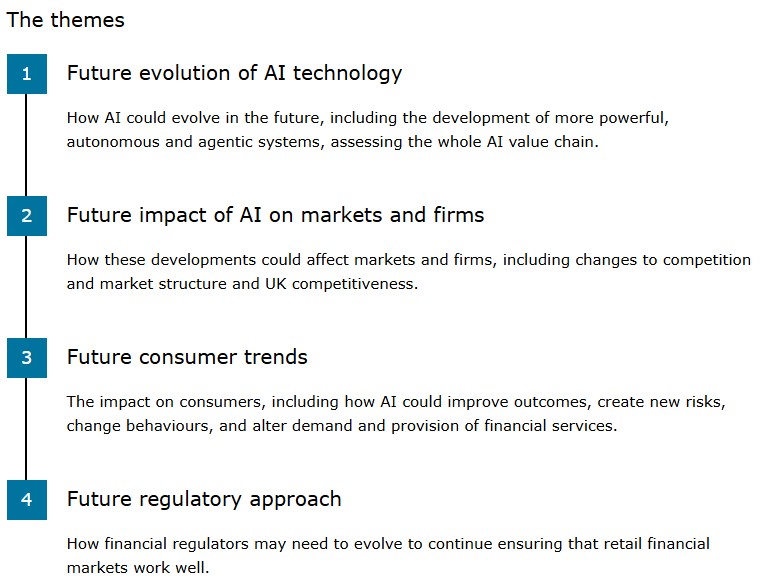 The themes

1

Future evolution of AI technology

How AI could evolve in the future, including the development of more powerful, autonomous and agentic systems, assessing the whole AI value chain.

2

Future impact of AI on markets and firms

How these developments could affect markets and firms, including changes to competition and market structure and UK competitiveness.

3

Future consumer trends

The impact on consumers, including how AI could improve outcomes, create new risks, change behaviours, and alter demand and provision of financial services.

4

Future regulatory approach

How financial regulators may need to evolve to continue ensuring that retail financial markets work well.